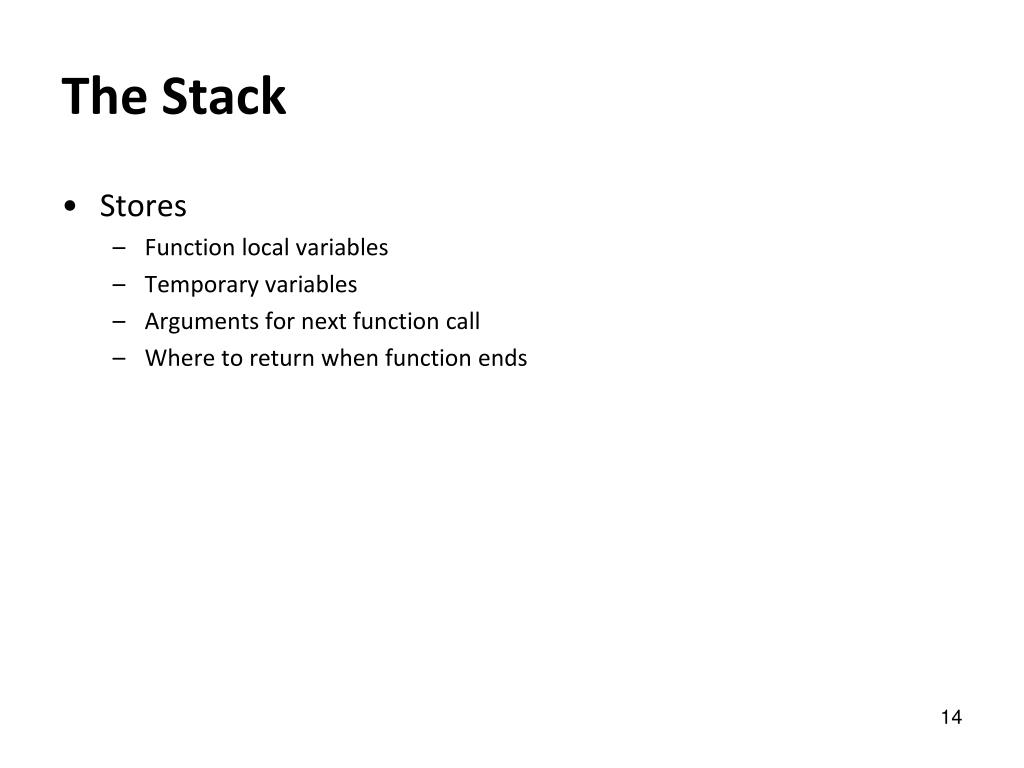 The Stack

• Stores
  – Function local variables
  – Temporary variables
  – Arguments for next function call
  – Where to return when function ends

14